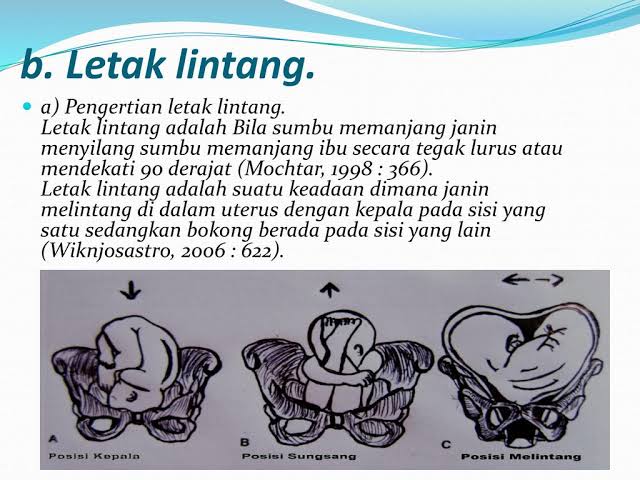 b. Letak lintang.

a) Pengertian letak lintang.
Letak lintang adalah Bila sumbu memanjang janin menyilang sumbu memanjang ibu secara tegak lurus atau mendekati 90 derajat (Mochtar, 1998 : 366).
Letak lintang adalah suatu keadaan dimana janin melintang di dalam uterus dengan kepala pada sisi yang satu sedangkan bokong berada pada sisi yang lain (Wiknjosastro, 2006 : 622).

A
Posisi Kepala

B
Posisi Sungsang

C
Posisi Melintang